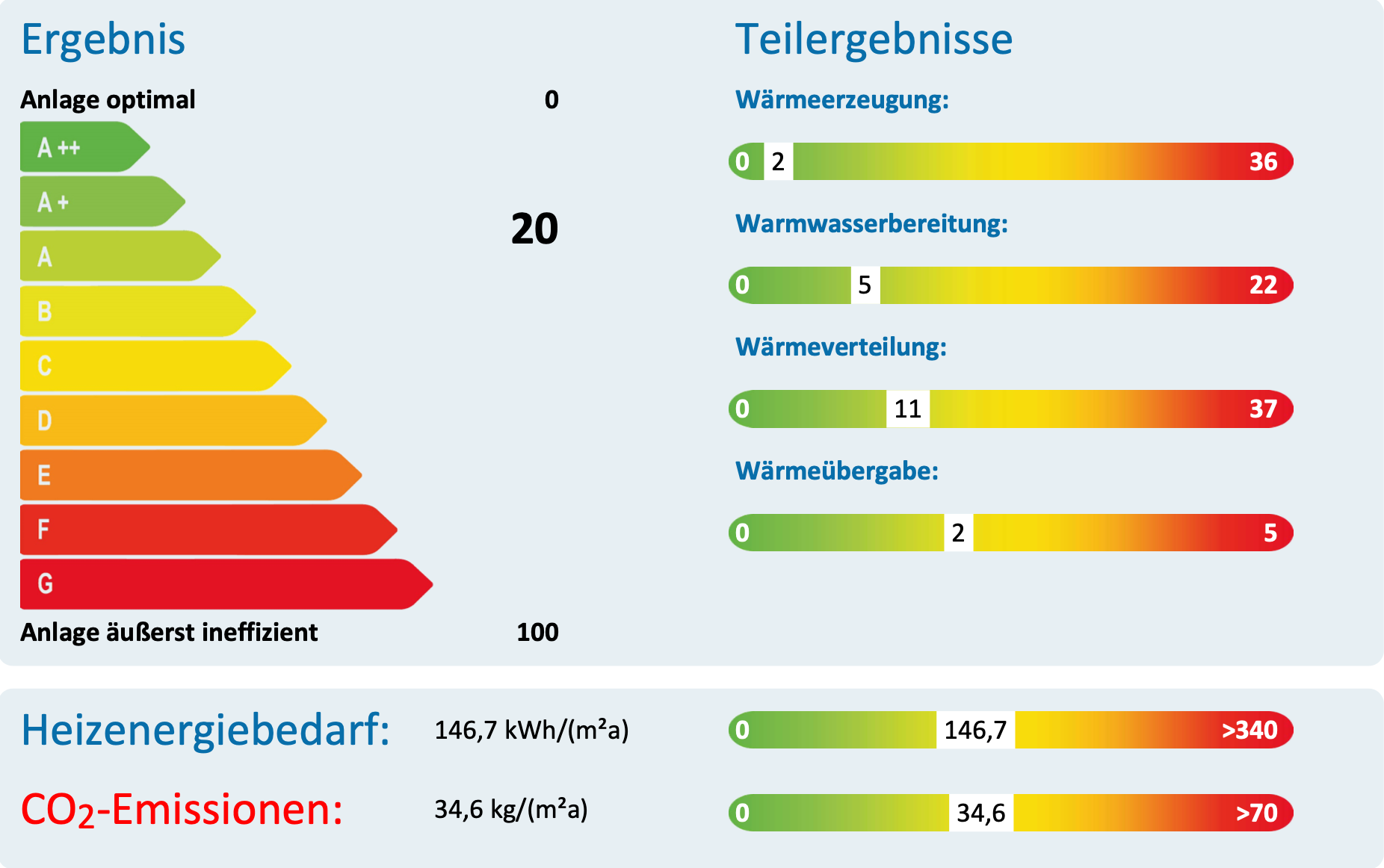 Ergebnis

Anlage optimal 0

A ++

A +

A

B

C

D

E

F

G

20

Anlage äußerst ineffizient 100

Teilergebnisse

Wärmeerzeugung:

0 2 36

Warmwasserbereitung:

0 5 22

Wärmeverteilung:

0 11 37

Wärmeübergabe:

0 2 5

Heizenergiebedarf: 146,7 kWh/(m²a)

0 146,7 >340

$CO_2$-Emissionen: 34,6 kg/(m²a)

0 34,6 >70